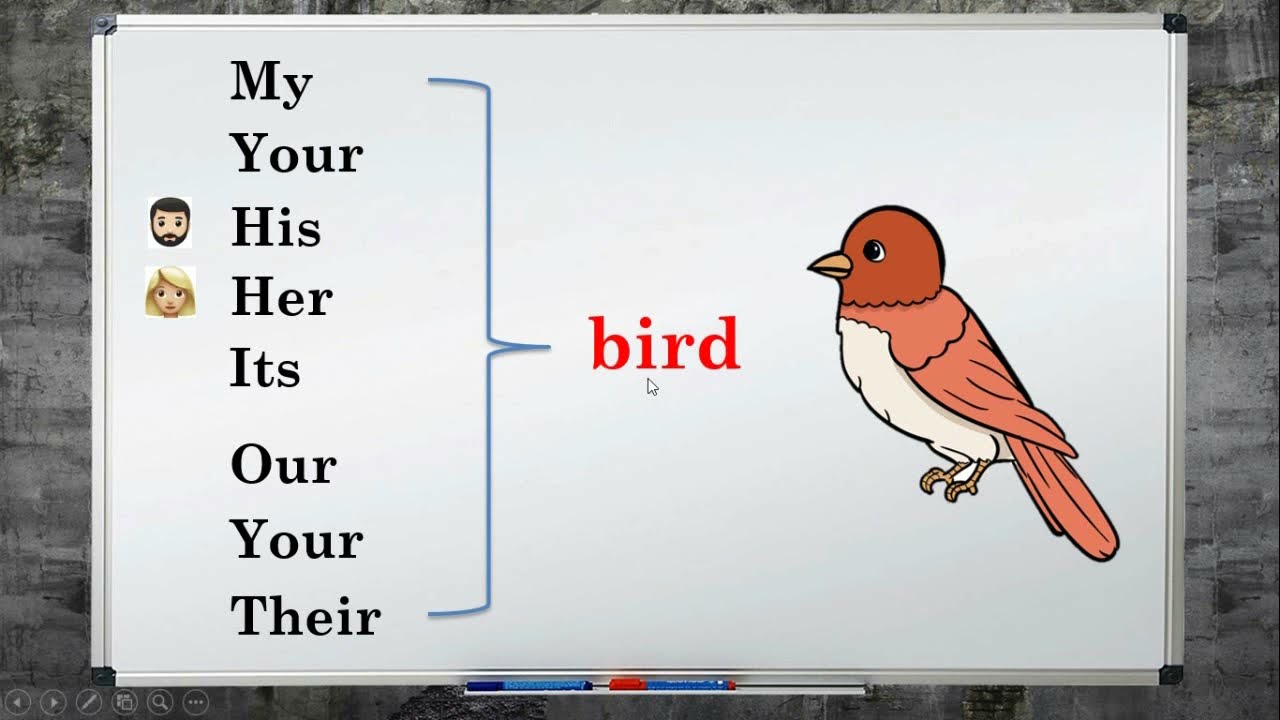 My
Your
His
Her
Its

Our
Your
Their

bird